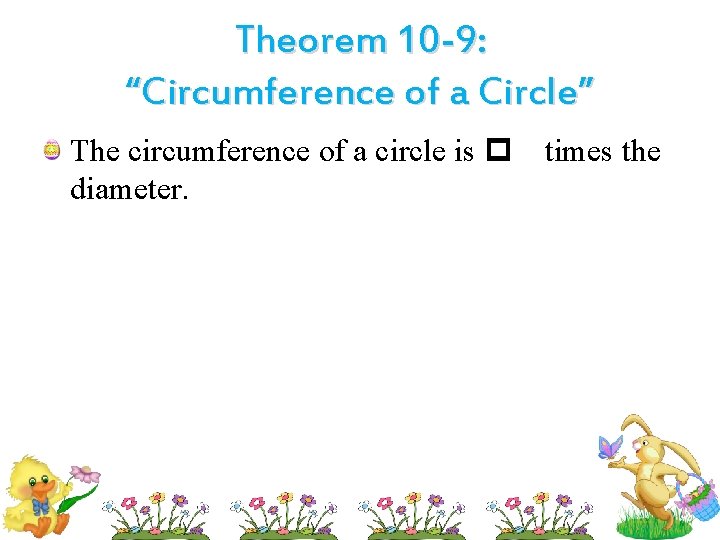 Theorem 10-9:
“Circumference of a Circle”

The circumference of a circle is □ times the diameter.